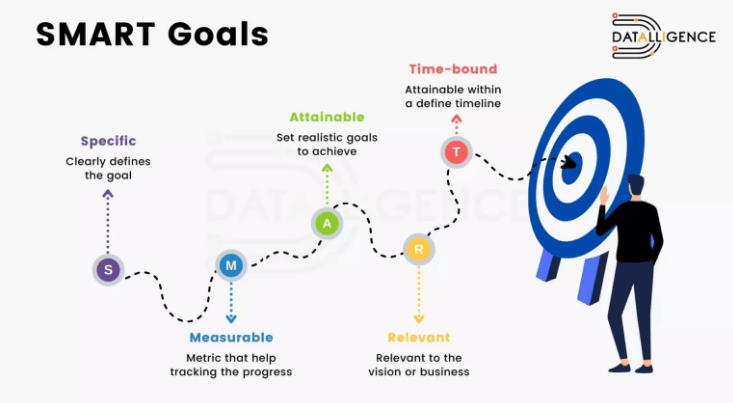 SMART Goals

DATALLIGENCE

Specific
Clearly defines the goal

S

M

Measurable
Metric that help tracking the progress

Attainable
Set realistic goals to achieve

A

R

Relevant
Relevant to the vision or business

Time-bound
Attainable within a define timeline

T

DATALLIGENCE